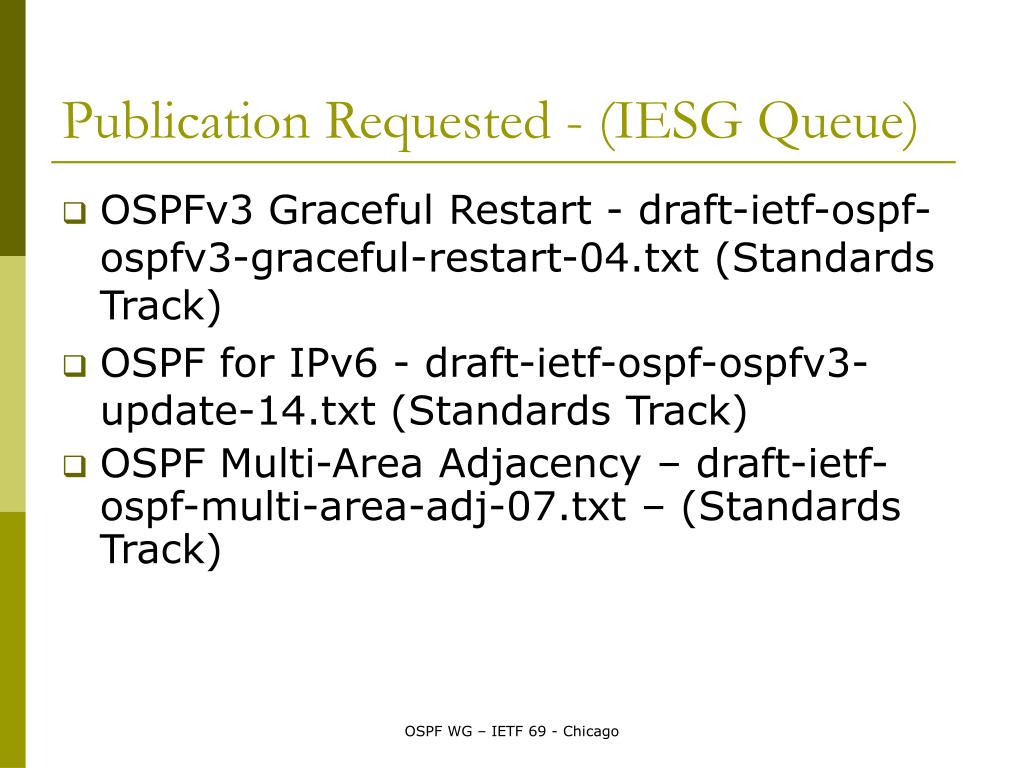 Publication Requested - (IESG Queue)

❑ OSPFv3 Graceful Restart - draft-ietf-ospf-ospfv3-graceful-restart-04.txt (Standards Track)

❑ OSPF for IPv6 - draft-ietf-ospf-ospfv3-update-14.txt (Standards Track)

❑ OSPF Multi-Area Adjacency – draft-ietf-ospf-multi-area-adj-07.txt – (Standards Track)

OSPF WG – IETF 69 - Chicago